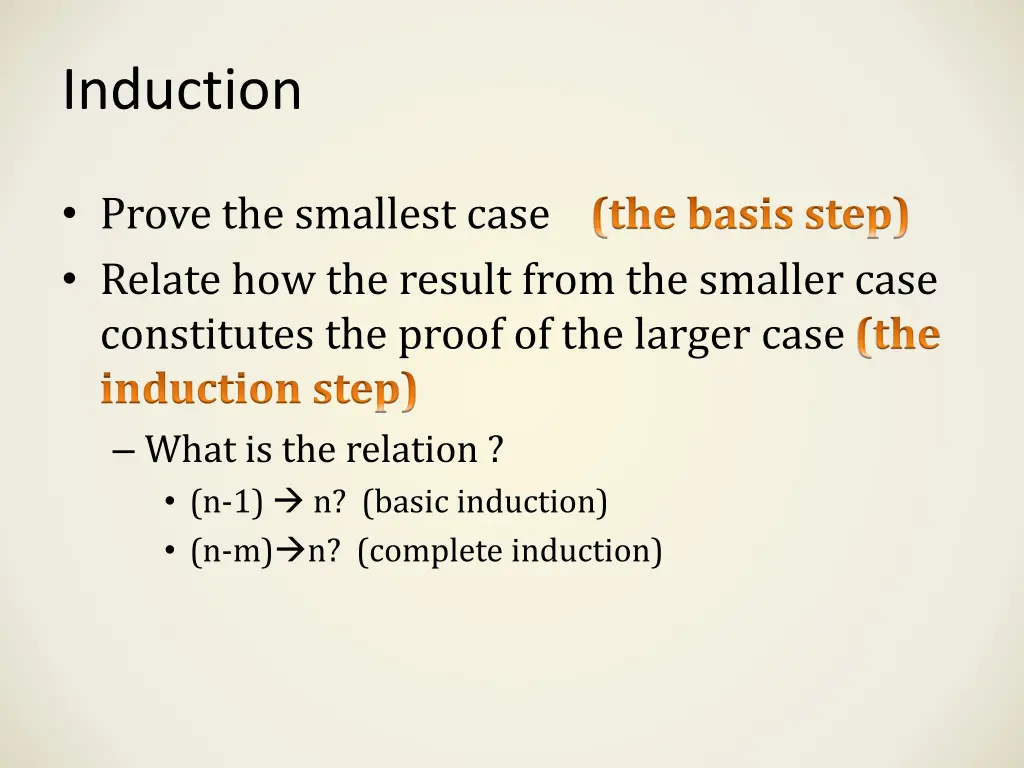 Induction

• Prove the smallest case (the basis step)
• Relate how the result from the smaller case constitutes the proof of the larger case (the induction step)
– What is the relation ?
• (n-1) → n? (basic induction)
• (n-m)→n? (complete induction)